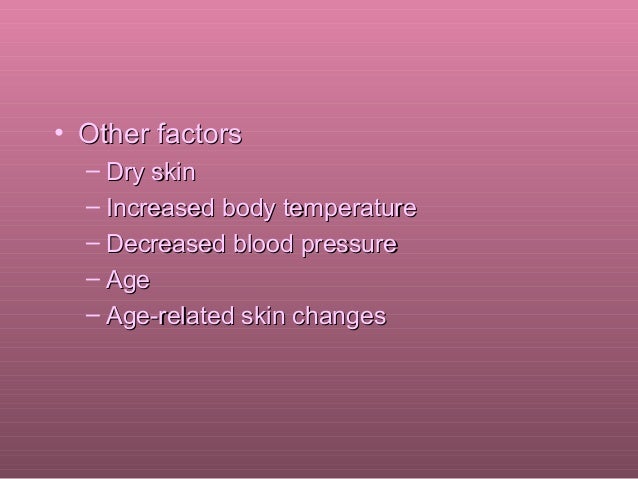 • Other factors
– Dry skin
– Increased body temperature
– Decreased blood pressure
– Age
– Age-related skin changes